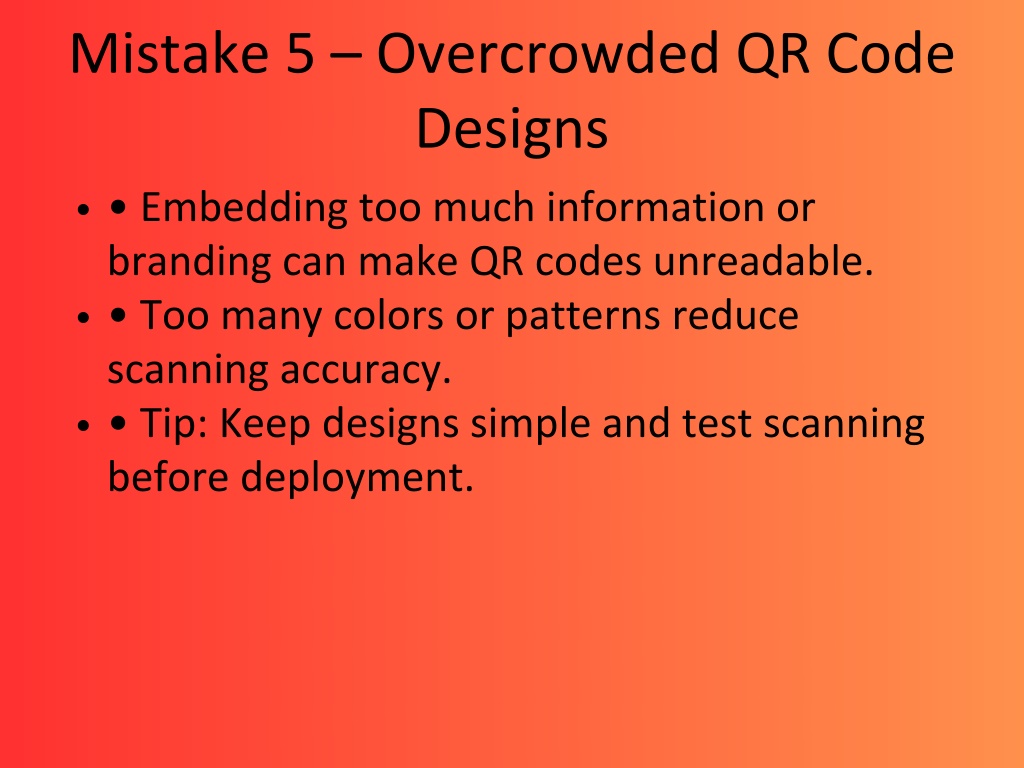 Mistake 5 – Overcrowded QR Code Designs

• • Embedding too much information or branding can make QR codes unreadable.
• • Too many colors or patterns reduce scanning accuracy.
• • Tip: Keep designs simple and test scanning before deployment.